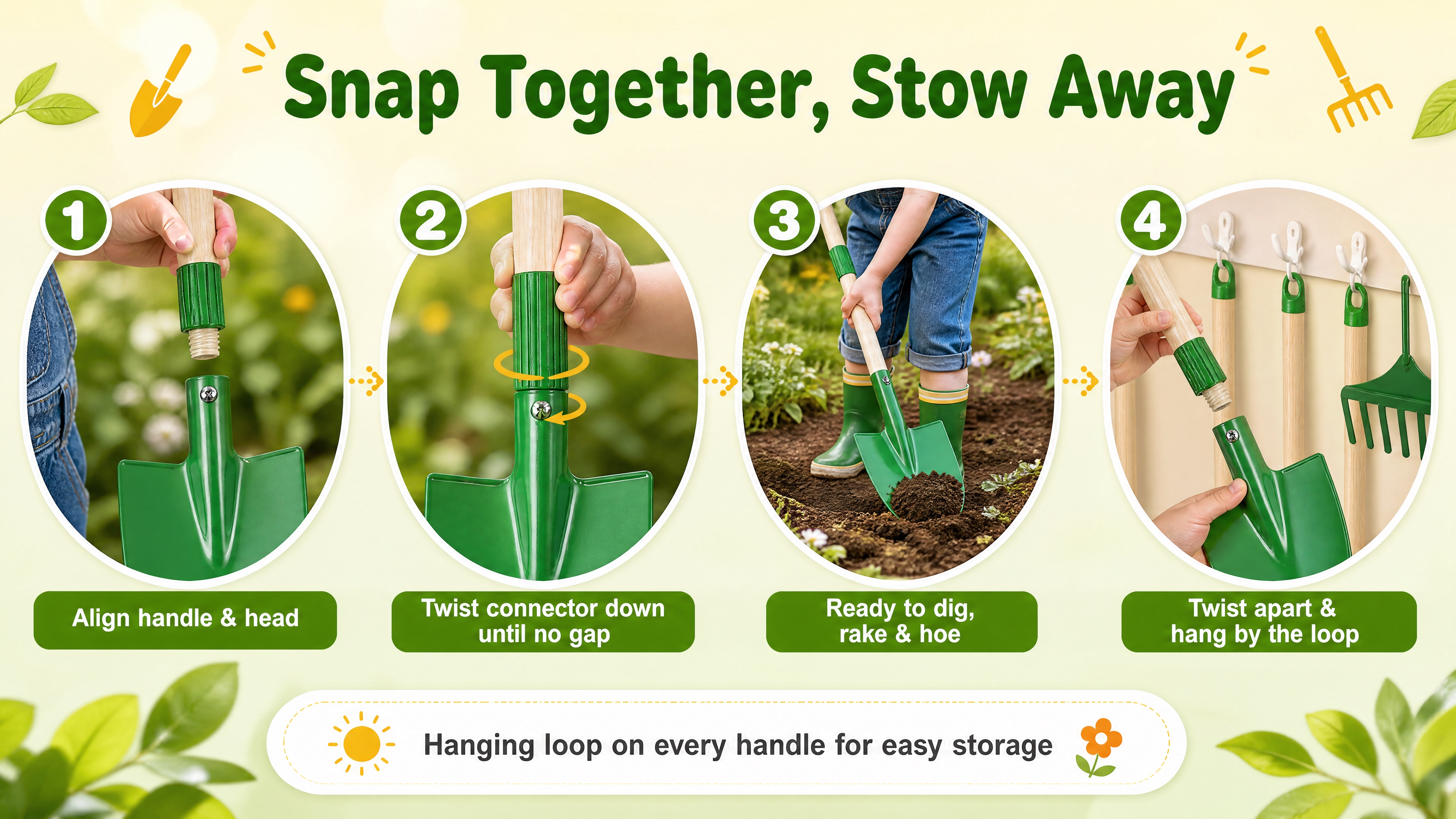 Snap Together, Stow Away

1
Align handle & head

2
Twist connector down until no gap

3
Ready to dig, rake & hoe

4
Twist apart & hang by the loop

Hanging loop on every handle for easy storage